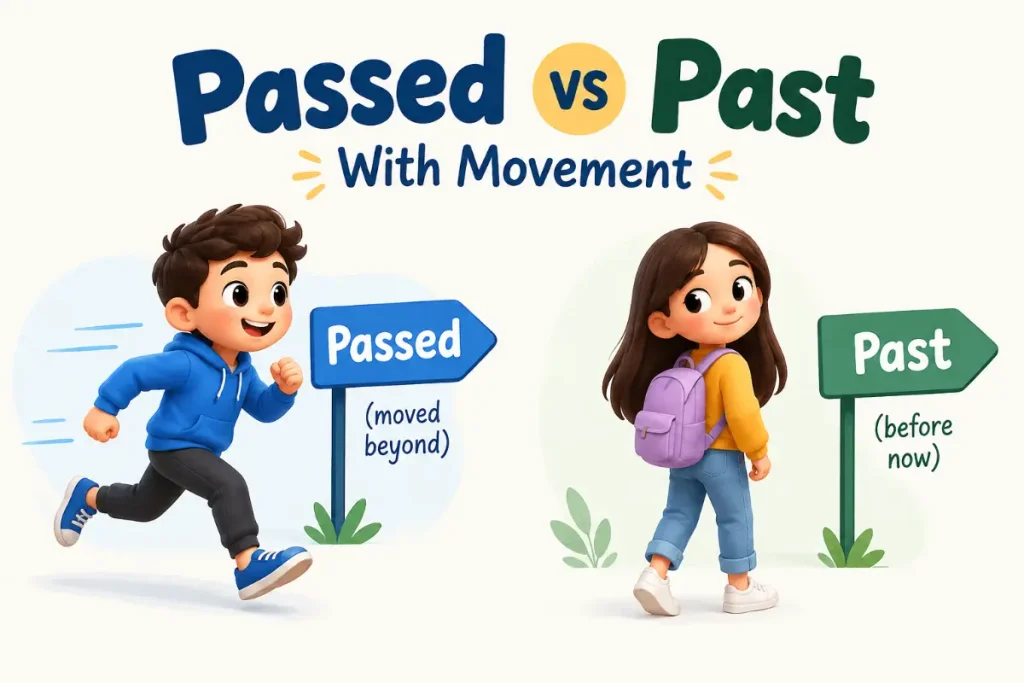 Passed vs Past

With Movement

Passed

(moved beyond)

Past

(before now)